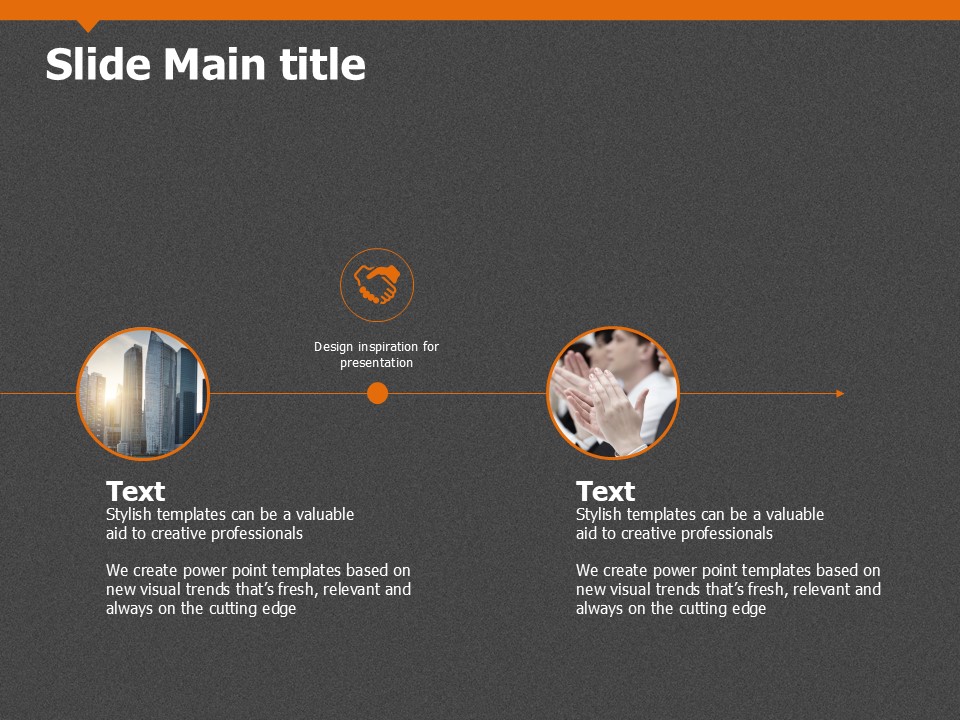 Slide Main title

Design inspiration for presentation

Text
Stylish templates can be a valuable aid to creative professionals

We create power point templates based on new visual trends that's fresh, relevant and always on the cutting edge

Text
Stylish templates can be a valuable aid to creative professionals

We create power point templates based on new visual trends that's fresh, relevant and always on the cutting edge